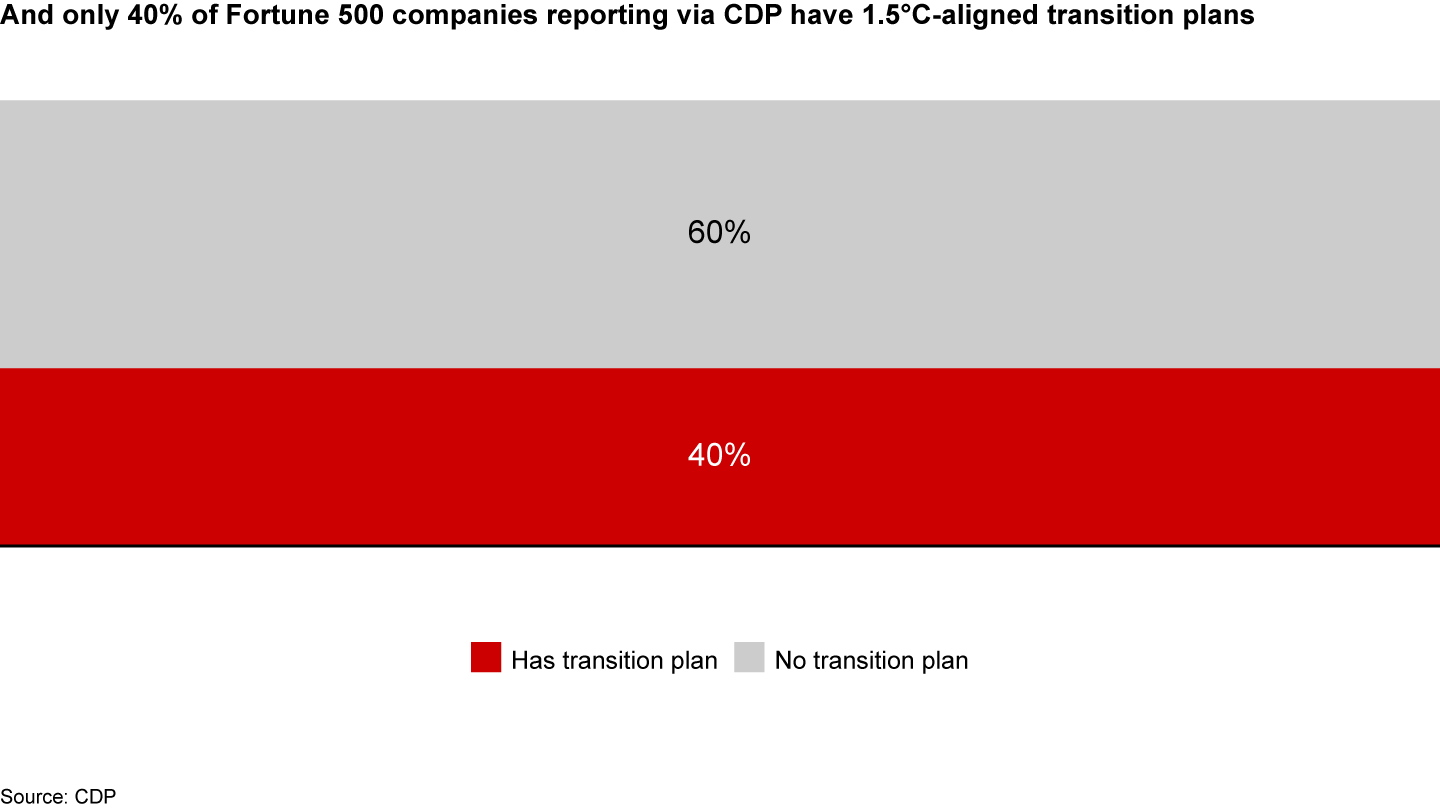 And only 40% of Fortune 500 companies reporting via CDP have 1.5°C-aligned transition plans

60%

40%

Has transition plan No transition plan

Source: CDP